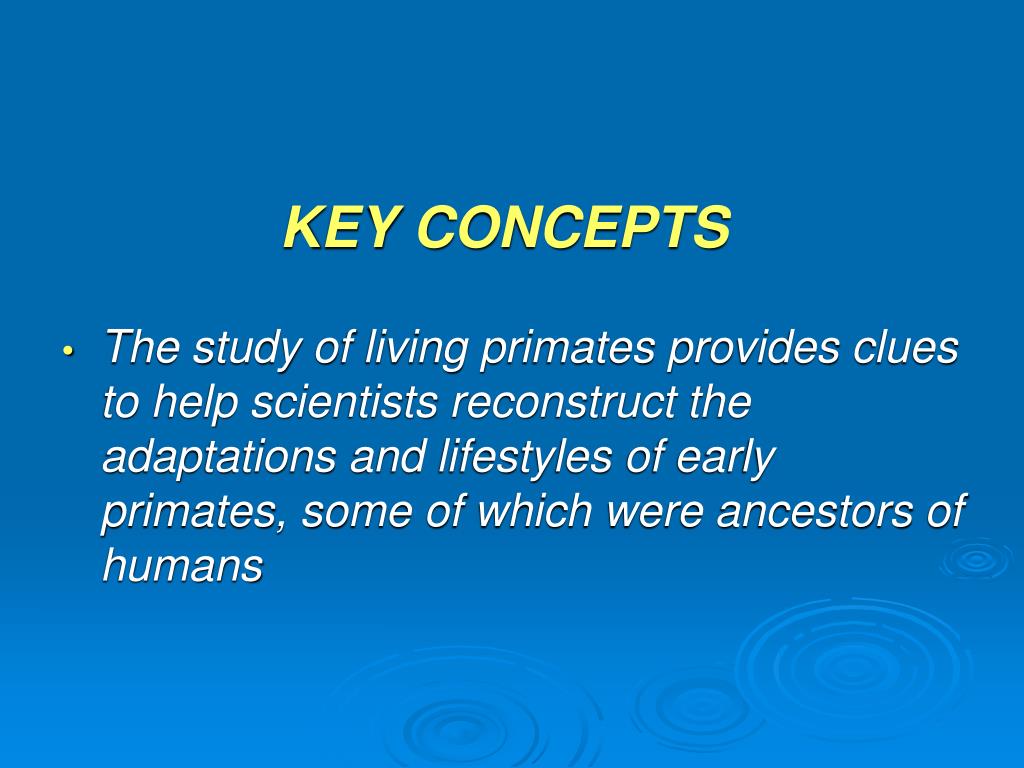 KEY CONCEPTS

• The study of living primates provides clues to help scientists reconstruct the adaptations and lifestyles of early primates, some of which were ancestors of humans